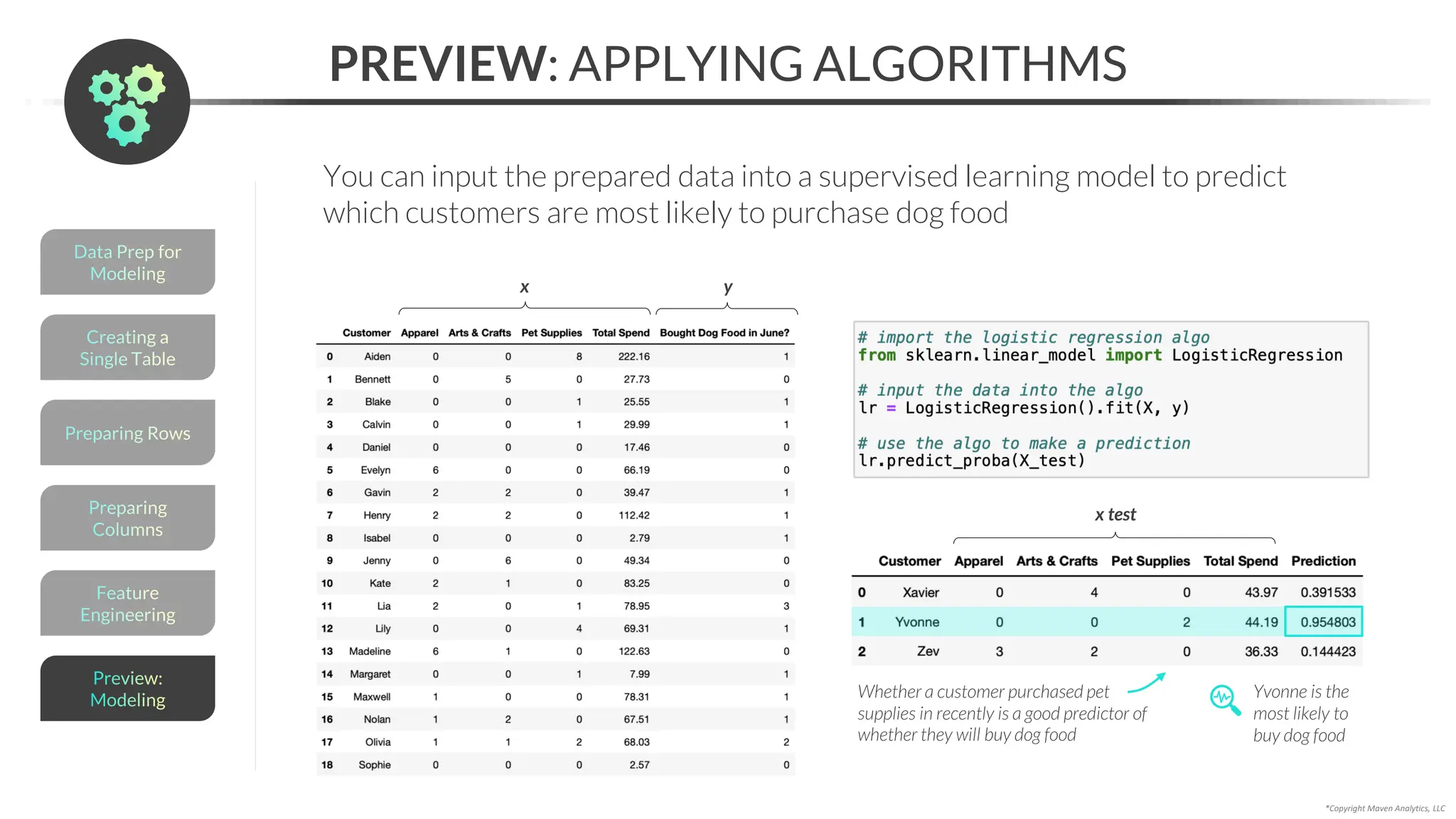 PREVIEW: APPLYING ALGORITHMS

Data Prep for Modeling

Creating a Single Table

Preparing Rows

Preparing Columns

Feature Engineering

Preview: Modeling

You can input the prepared data into a supervised learning model to predict which customers are most likely to purchase dog food

x

y

| | Customer | Apparel | Arts & Crafts | Pet Supplies | Total Spend | Bought Dog Food in June? |
|---|---|---|---|---|---|---|
| 0 | Aiden | 0 | 0 | 8 | 222.16 | 1 |
| 1 | Bennett | 0 | 5 | 0 | 27.73 | 0 |
| 2 | Blake | 0 | 0 | 1 | 25.55 | 1 |
| 3 | Calvin | 0 | 0 | 1 | 29.99 | 1 |
| 4 | Daniel | 0 | 0 | 0 | 17.46 | 0 |
| 5 | Evelyn | 6 | 0 | 0 | 66.19 | 0 |
| 6 | Gavin | 2 | 2 | 0 | 39.47 | 1 |
| 7 | Henry | 2 | 2 | 0 | 112.42 | 1 |
| 8 | Isabel | 0 | 0 | 0 | 2.79 | 1 |
| 9 | Jenny | 0 | 6 | 0 | 49.34 | 0 |
| 10 | Kate | 2 | 1 | 0 | 83.25 | 0 |
| 11 | Lia | 2 | 0 | 1 | 78.95 | 3 |
| 12 | Lily | 0 | 0 | 4 | 69.31 | 1 |
| 13 | Madeline | 6 | 1 | 0 | 122.63 | 0 |
| 14 | Margaret | 0 | 0 | 1 | 7.99 | 1 |
| 15 | Maxwell | 1 | 0 | 0 | 78.31 | 1 |
| 16 | Nolan | 1 | 2 | 0 | 67.51 | 1 |
| 17 | Olivia | 1 | 1 | 2 | 68.03 | 2 |
| 18 | Sophie | 0 | 0 | 0 | 2.57 | 0 |

# import the logistic regression algo
from sklearn.linear_model import LogisticRegression

# input the data into the algo
lr = LogisticRegression().fit(X, y)

# use the algo to make a prediction
lr.predict_proba(X_test)

x test

| | Customer | Apparel | Arts & Crafts | Pet Supplies | Total Spend | Prediction |
|---|---|---|---|---|---|---|
| 0 | Xavier | 0 | 4 | 0 | 43.97 | 0.391533 |
| 1 | Yvonne | 0 | 0 | 2 | 44.19 | 0.954803 |
| 2 | Zev | 3 | 2 | 0 | 36.33 | 0.144423 |

Whether a customer purchased pet supplies in recently is a good predictor of whether they will buy dog food

Yvonne is the most likely to buy dog food

*Copyright Maven Analytics, LLC